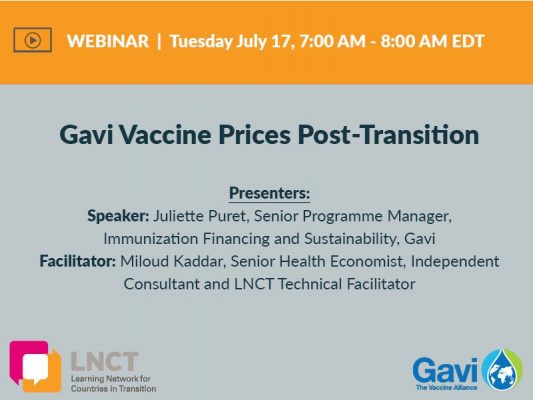 WEBINAR | Tuesday July 17, 7:00 AM - 8:00 AM EDT

Gavi Vaccine Prices Post-Transition

Presenters:
Speaker: Juliette Puret, Senior Programme Manager, Immunization Financing and Sustainability, Gavi
Facilitator: Miloud Kaddar, Senior Health Economist, Independent Consultant and LNCT Technical Facilitator

LNCT
Learning Network for Countries in Transition

Gavi
The Vaccine Alliance